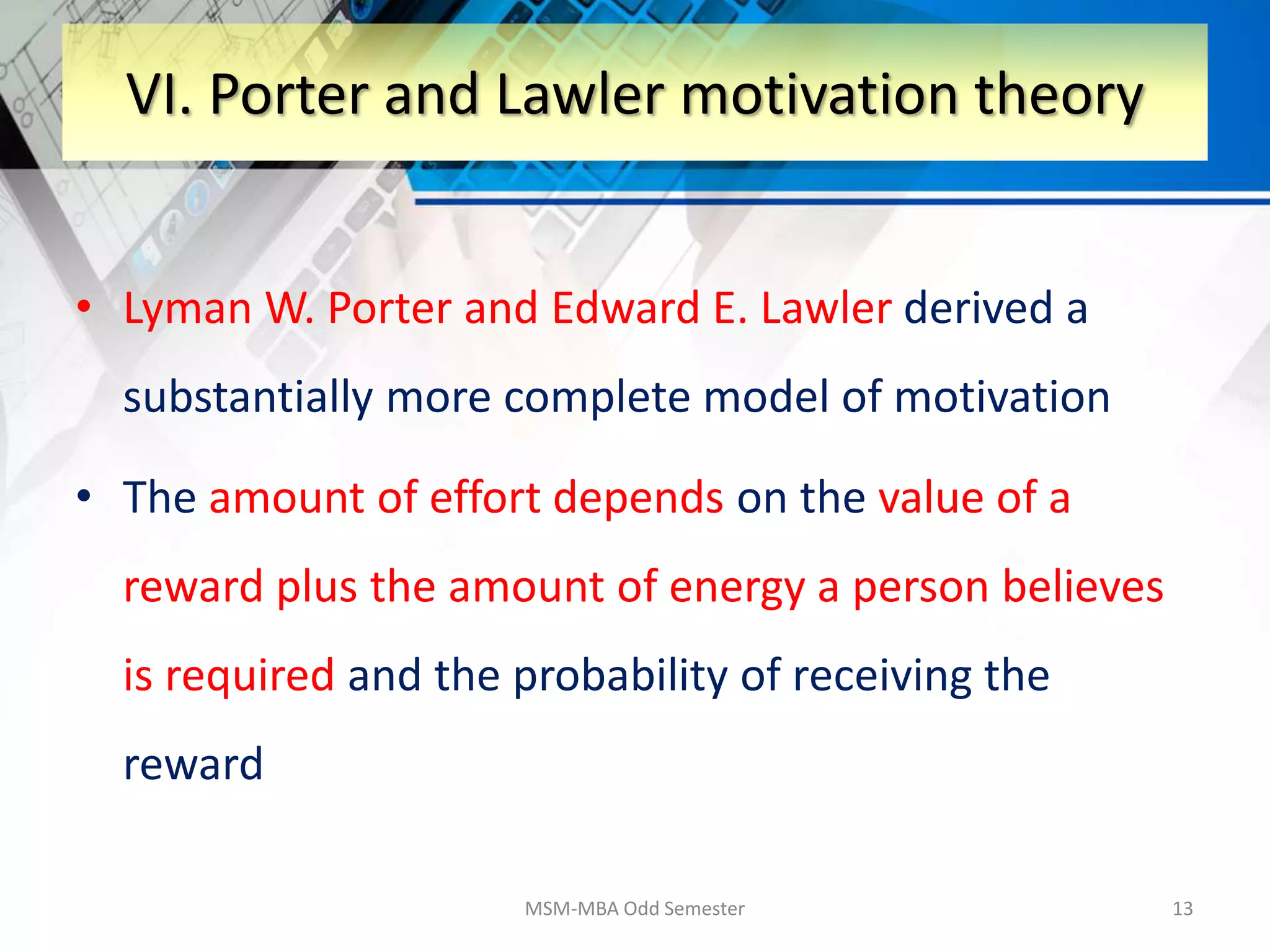 VI. Porter and Lawler motivation theory

• Lyman W. Porter and Edward E. Lawler derived a substantially more complete model of motivation

• The amount of effort depends on the value of a reward plus the amount of energy a person believes is required and the probability of receiving the reward

MSM-MBA Odd Semester

13